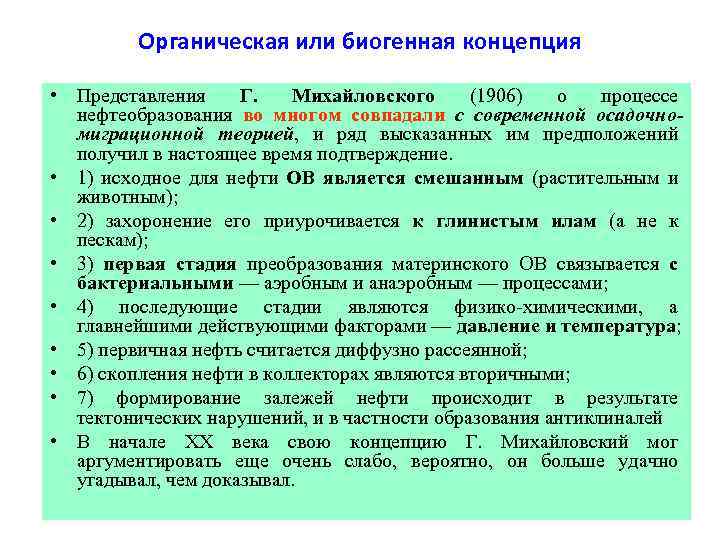 Органическая или биогенная концепция

• Представления Г. Михайловского (1906) о процессе нефтеобразования во многом совпадали с современной осадочно-миграционной теорией, и ряд высказанных им предположений получил в настоящее время подтверждение.

• 1) исходное для нефти ОВ является смешанным (растительным и животным);

• 2) захоронение его приурочивается к глинистым илам (а не к пескам);

• 3) первая стадия преобразования материнского ОВ связывается с бактериальными — аэробным и анаэробным — процессами;

• 4) последующие стадии являются физико-химическими, а главнейшими действующими факторами — давление и температура;

• 5) первичная нефть считается диффузно рассеянной;

• 6) скопления нефти в коллекторах являются вторичными;

• 7) формирование залежей нефти происходит в результате тектонических нарушений, и в частности образования антиклиналей

• В начале XX века свою концепцию Г. Михайловский мог аргументировать еще очень слабо, вероятно, он больше удачно угадывал, чем доказывал.